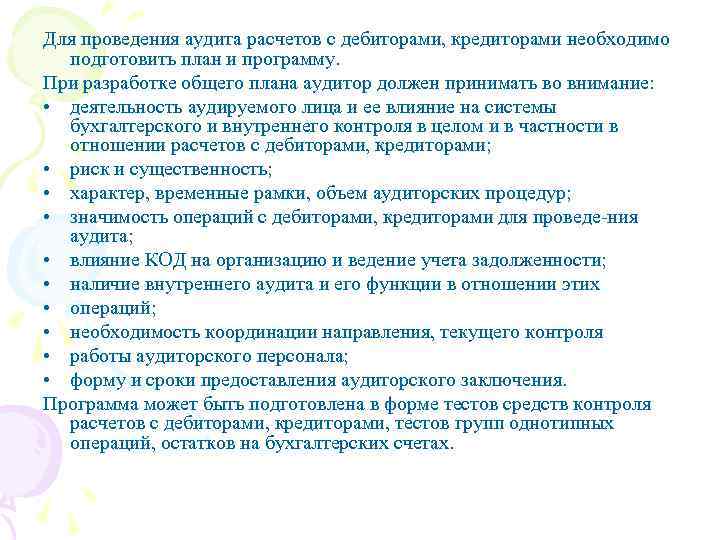 Для проведения аудита расчетов с дебиторами, кредиторами необходимо подготовить план и программу.

При разработке общего плана аудитор должен принимать во внимание:

• деятельность аудируемого лица и ее влияние на системы бухгалтерского и внутреннего контроля в целом и в частности в отношении расчетов с дебиторами, кредиторами;
• риск и существенность;
• характер, временные рамки, объем аудиторских процедур;
• значимость операций с дебиторами, кредиторами для проведе-ния аудита;
• влияние КОД на организацию и ведение учета задолженности;
• наличие внутреннего аудита и его функции в отношении этих
• операций;
• необходимость координации направления, текущего контроля
• работы аудиторского персонала;
• форму и сроки предоставления аудиторского заключения.

Программа может быть подготовлена в форме тестов средств контроля расчетов с дебиторами, кредиторами, тестов групп однотипных операций, остатков на бухгалтерских счетах.